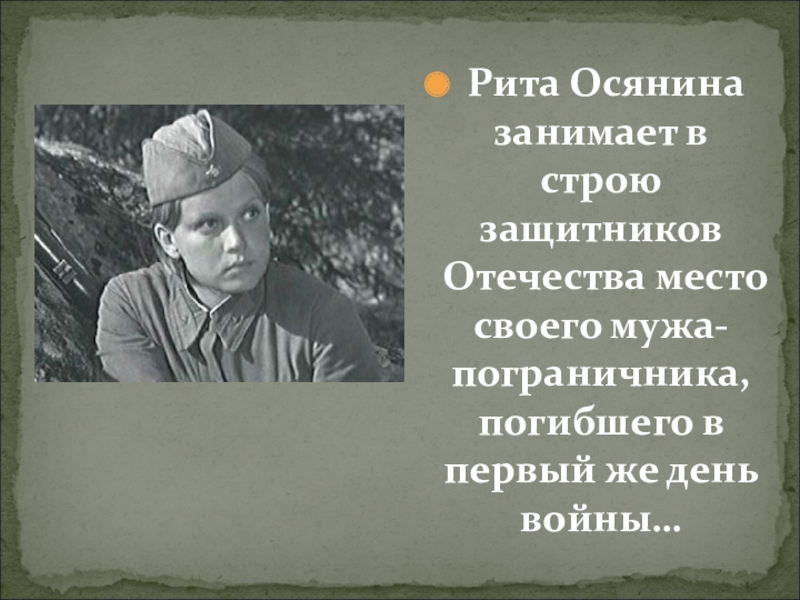 Рита Осянина занимает в строю защитников Отечества место своего мужа-пограничника, погибшего в первый же день войны…